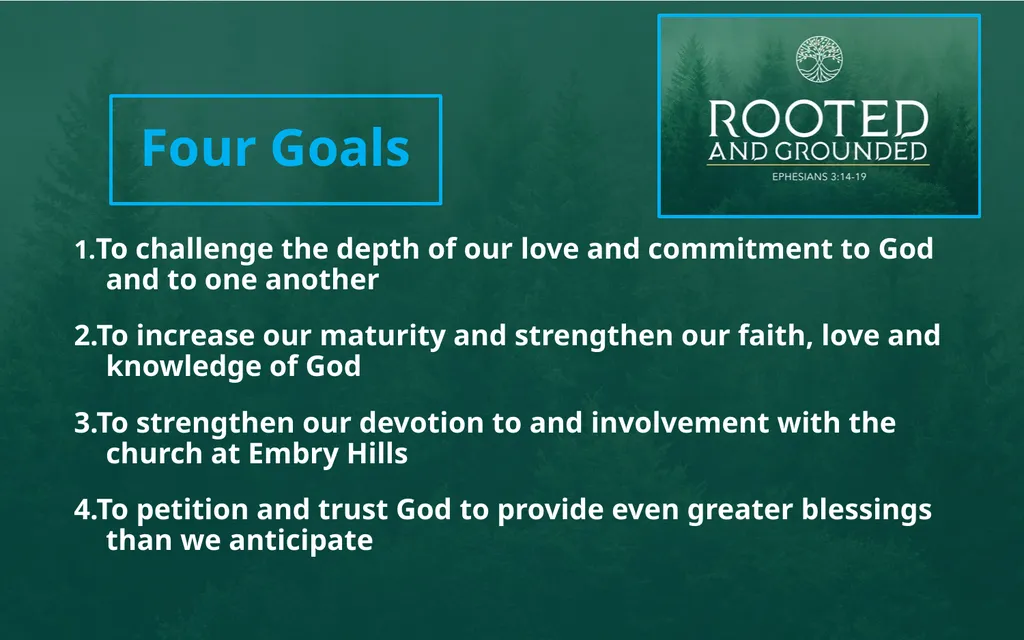 Four Goals

ROOTED
AND GROUNDED
EPHESIANS 3:14-19

1.To challenge the depth of our love and commitment to God and to one another

2.To increase our maturity and strengthen our faith, love and knowledge of God

3.To strengthen our devotion to and involvement with the church at Embry Hills

4.To petition and trust God to provide even greater blessings than we anticipate